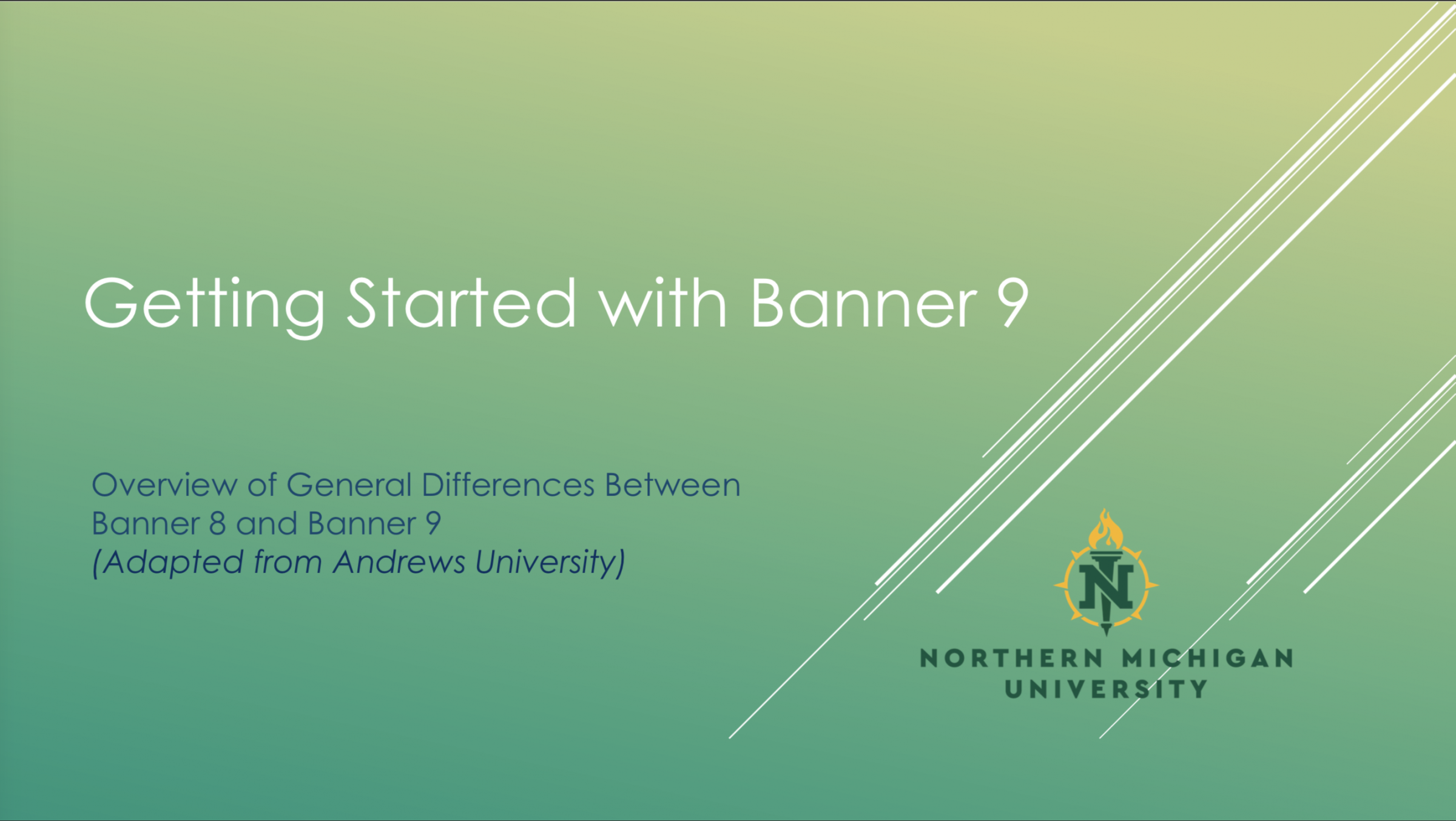 Getting Started with Banner 9

Overview of General Differences Between Banner 8 and Banner 9
(Adapted from Andrews University)

N

NORTHERN MICHIGAN
UNIVERSITY